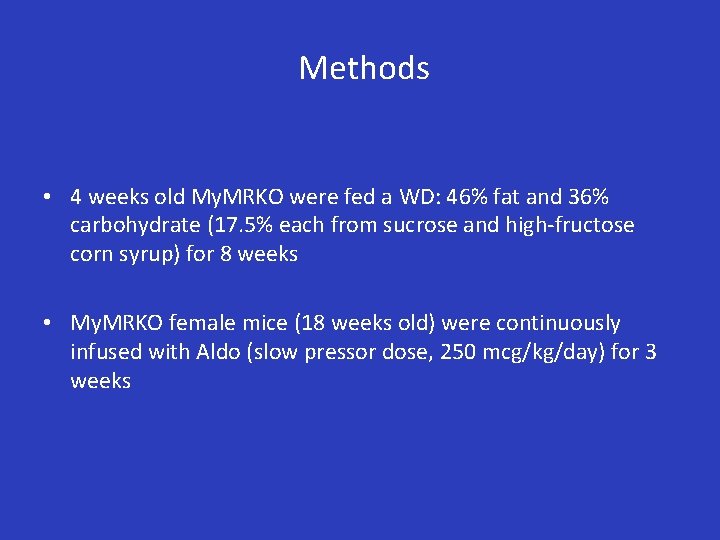 Methods

• 4 weeks old MyMRKO were fed a WD: 46% fat and 36% carbohydrate (17.5% each from sucrose and high-fructose corn syrup) for 8 weeks

• MyMRKO female mice (18 weeks old) were continuously infused with Aldo (slow pressor dose, 250 mcg/kg/day) for 3 weeks